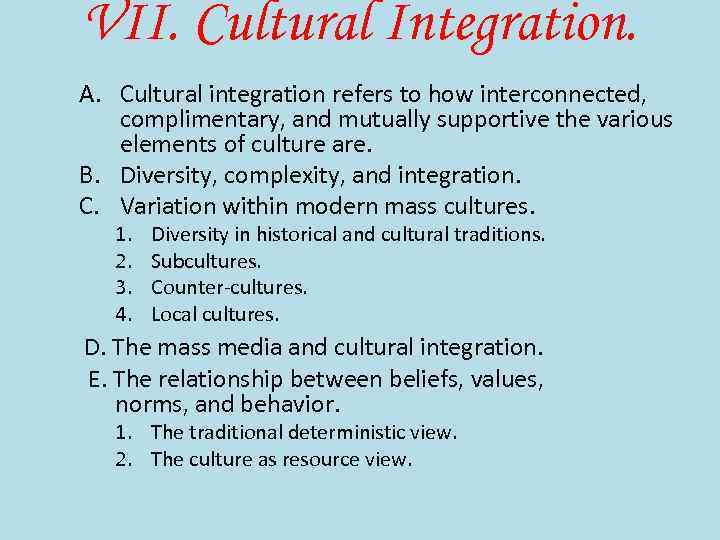 VII. Cultural Integration.

A. Cultural integration refers to how interconnected, complimentary, and mutually supportive the various elements of culture are.

B. Diversity, complexity, and integration.

C. Variation within modern mass cultures.

1. Diversity in historical and cultural traditions.
2. Subcultures.
3. Counter-cultures.
4. Local cultures.

D. The mass media and cultural integration.

E. The relationship between beliefs, values, norms, and behavior.

1. The traditional deterministic view.
2. The culture as resource view.